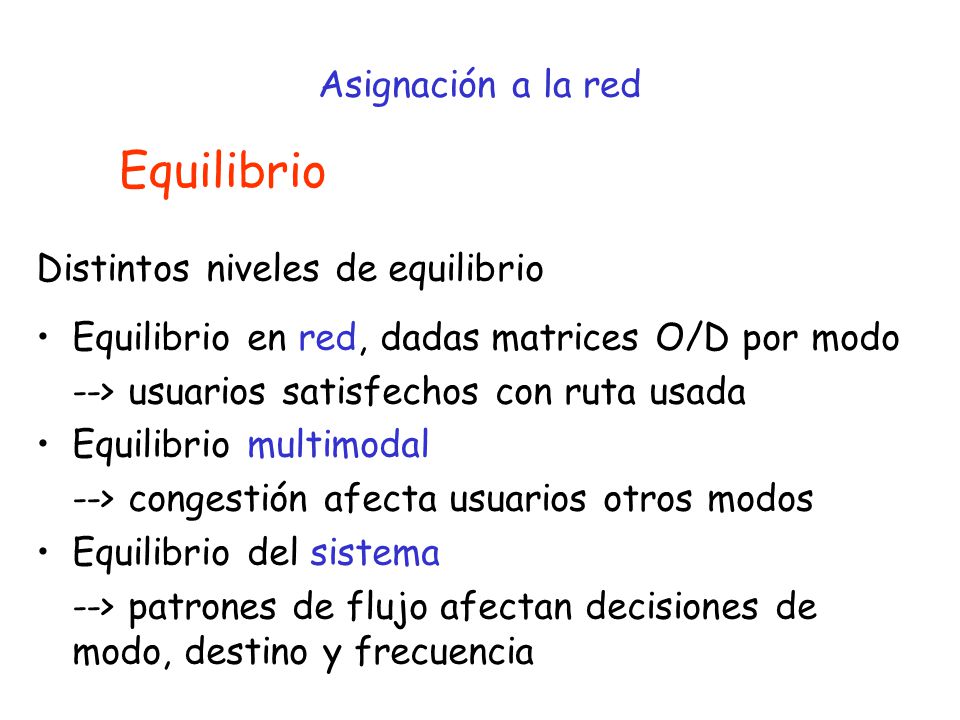 Asignación a la red

Equilibrio

Distintos niveles de equilibrio

• Equilibrio en red, dadas matrices O/D por modo
--> usuarios satisfechos con ruta usada
• Equilibrio multimodal
--> congestión afecta usuarios otros modos
• Equilibrio del sistema
--> patrones de flujo afectan decisiones de modo, destino y frecuencia